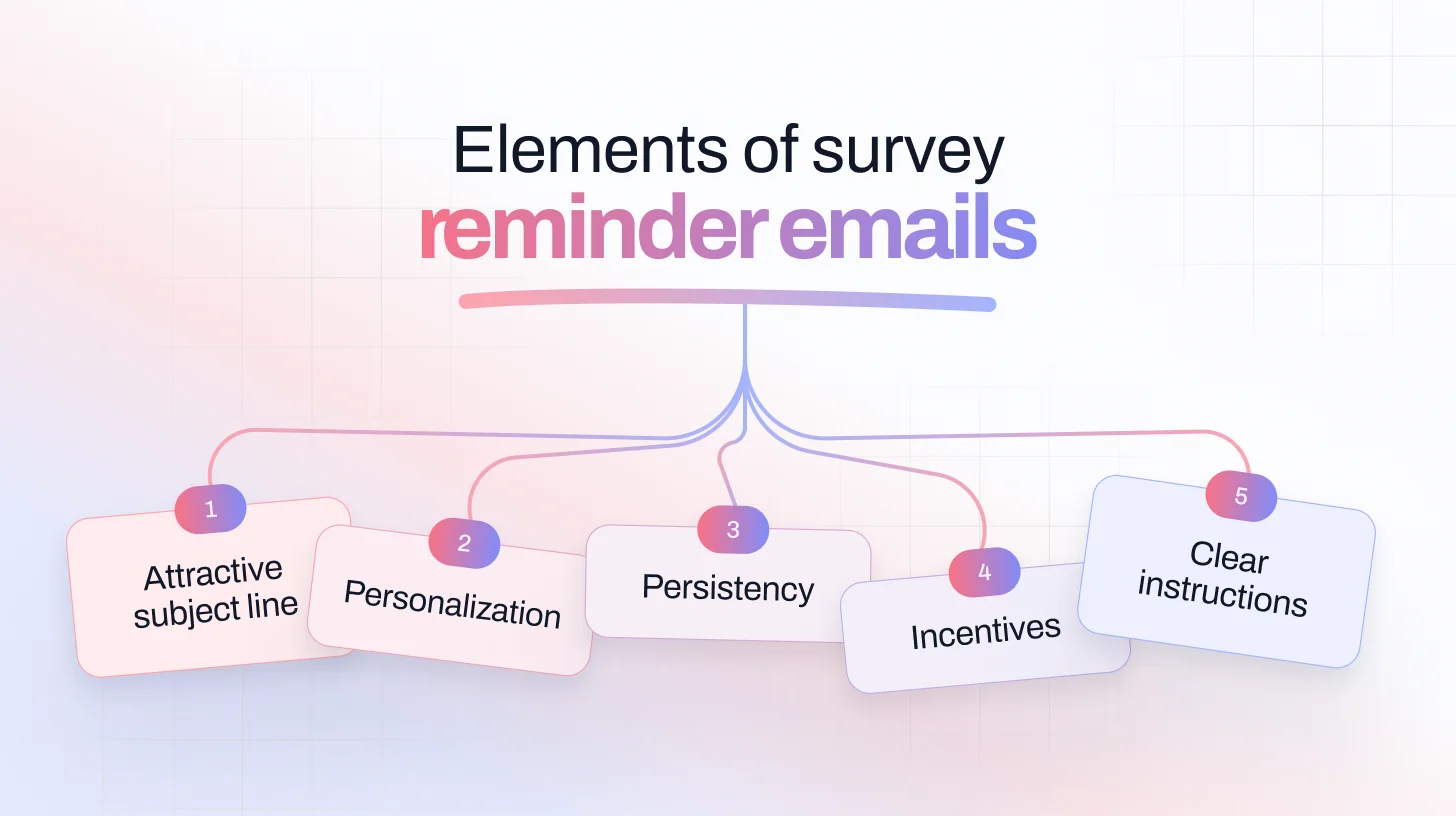 Elements of survey reminder emails

1
Attractive subject line

2
Personalization

3
Persistency

4
Incentives

5
Clear instructions